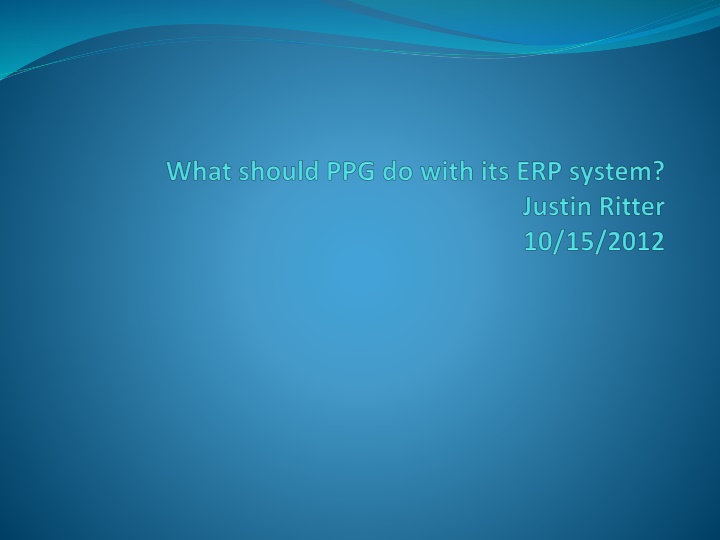 What should PPG do with its ERP system?
Justin Ritter
10/15/2012